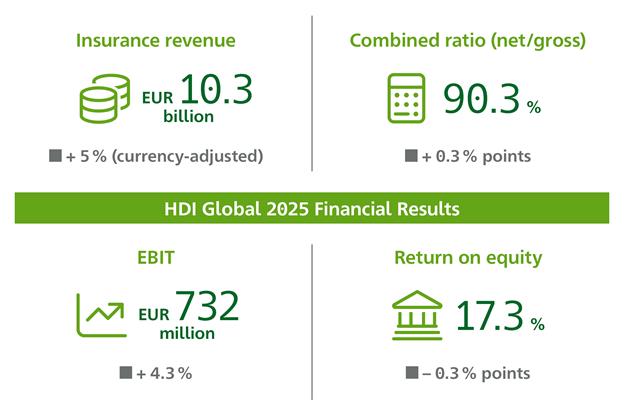 Insurance revenue

EUR 10.3 billion

+ 5 % (currency-adjusted)

Combined ratio (net/gross)

90.3 %

+ 0.3 % points

HDI Global 2025 Financial Results

EBIT

EUR 732 million

+ 4.3 %

Return on equity

17.3 %

– 0.3 % points